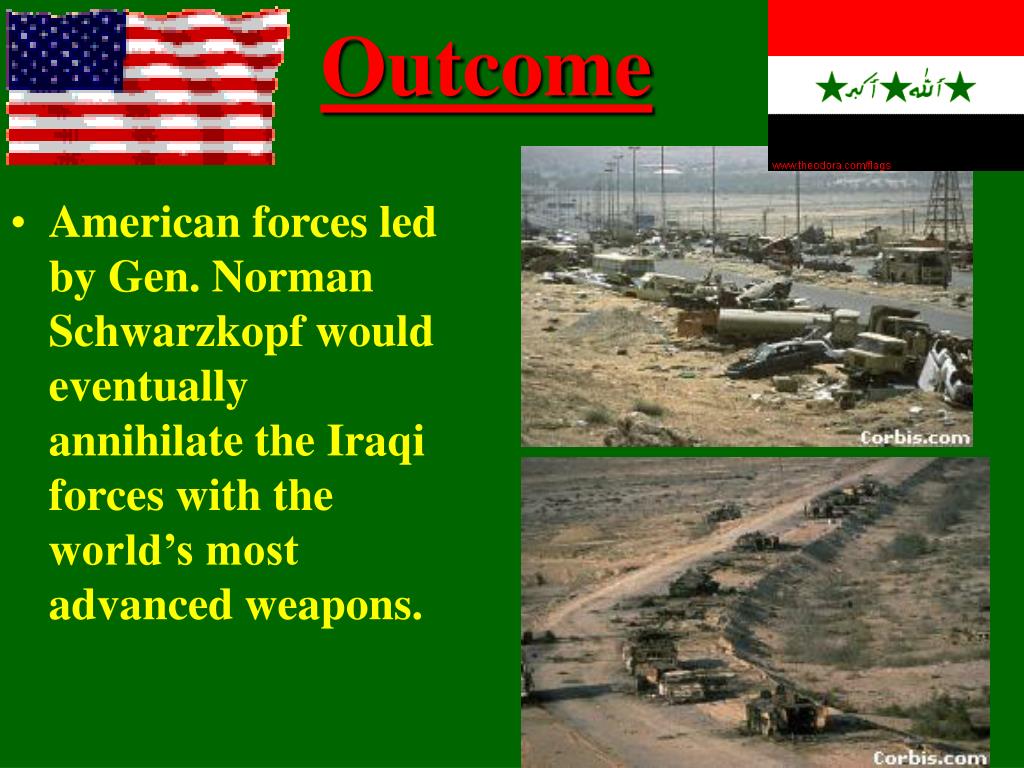 Outcome

الله أكبر

www.theodora.com/flags

• American forces led by Gen. Norman Schwarzkopf would eventually annihilate the Iraqi forces with the world's most advanced weapons.

Corbis.com

Corbis.com